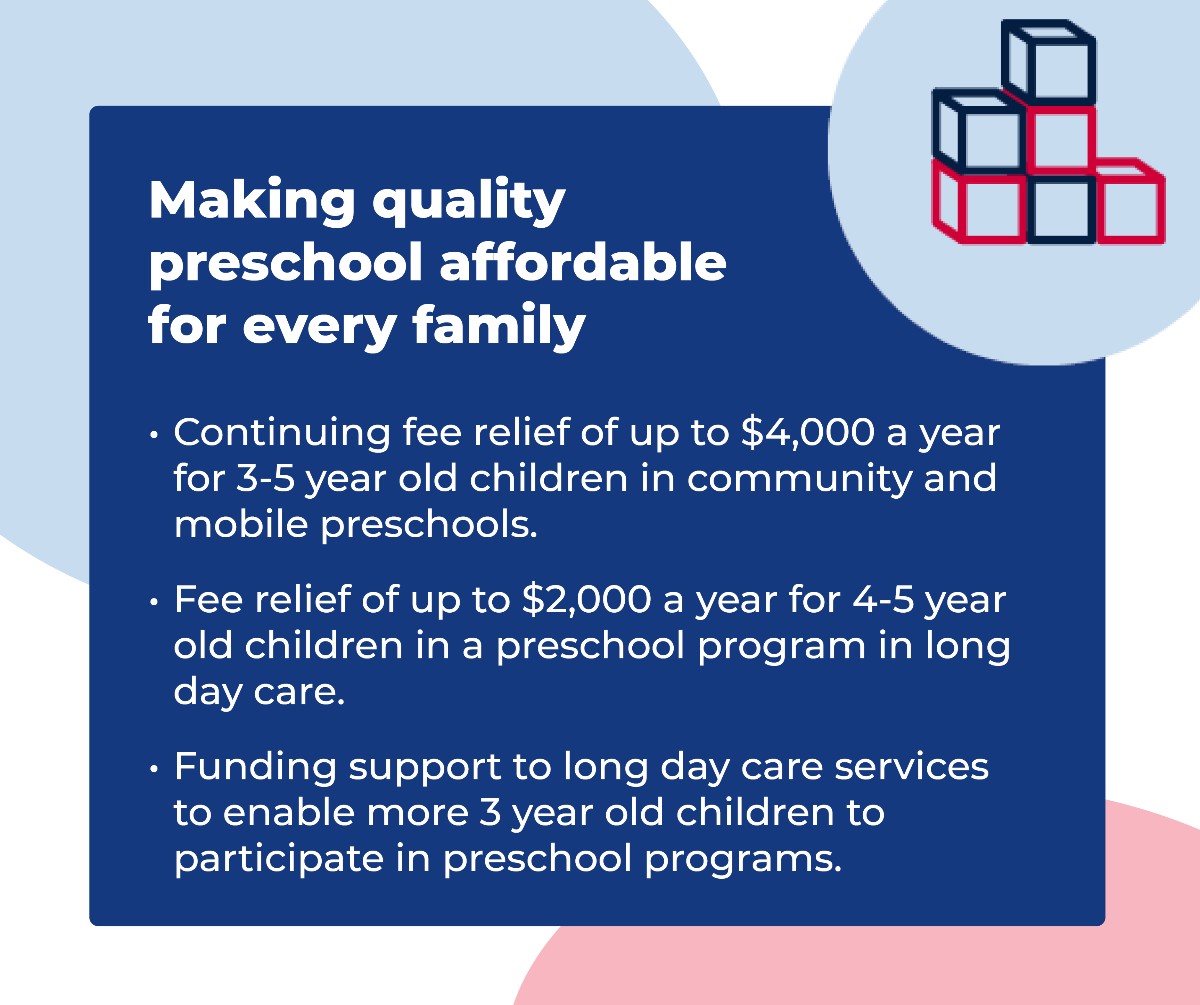 Making quality preschool affordable for every family

• Continuing fee relief of up to \$4,000 a year for 3-5 year old children in community and mobile preschools.

• Fee relief of up to \$2,000 a year for 4-5 year old children in a preschool program in long day care.

• Funding support to long day care services to enable more 3 year old children to participate in preschool programs.